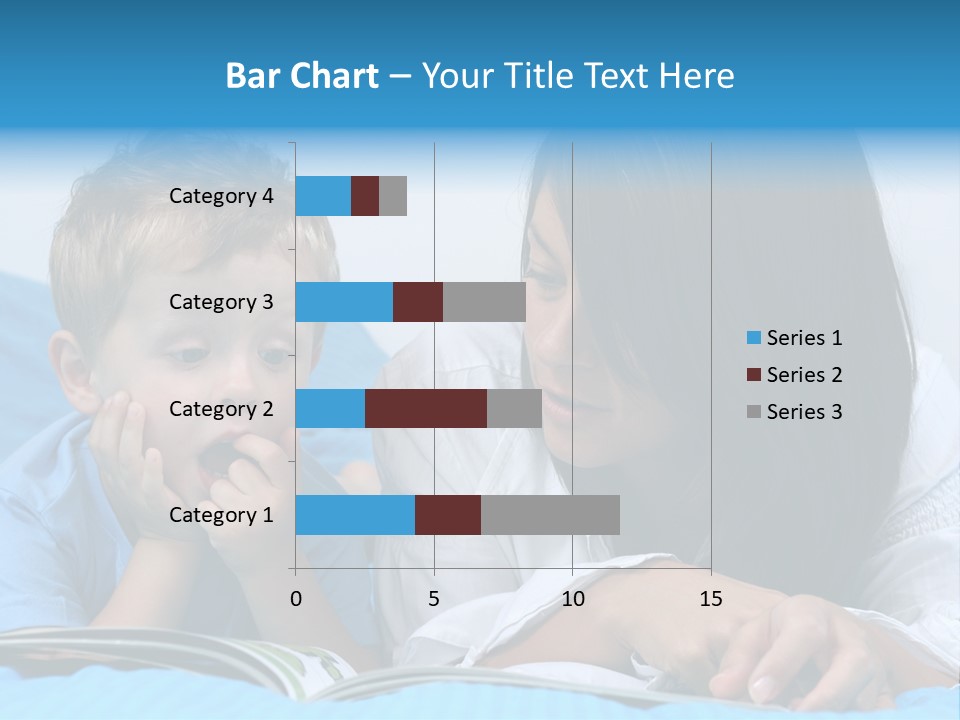 Bar Chart – Your Title Text Here

Category 4
Category 3
Category 2
Category 1

0
5
10
15

Series 1
Series 2
Series 3